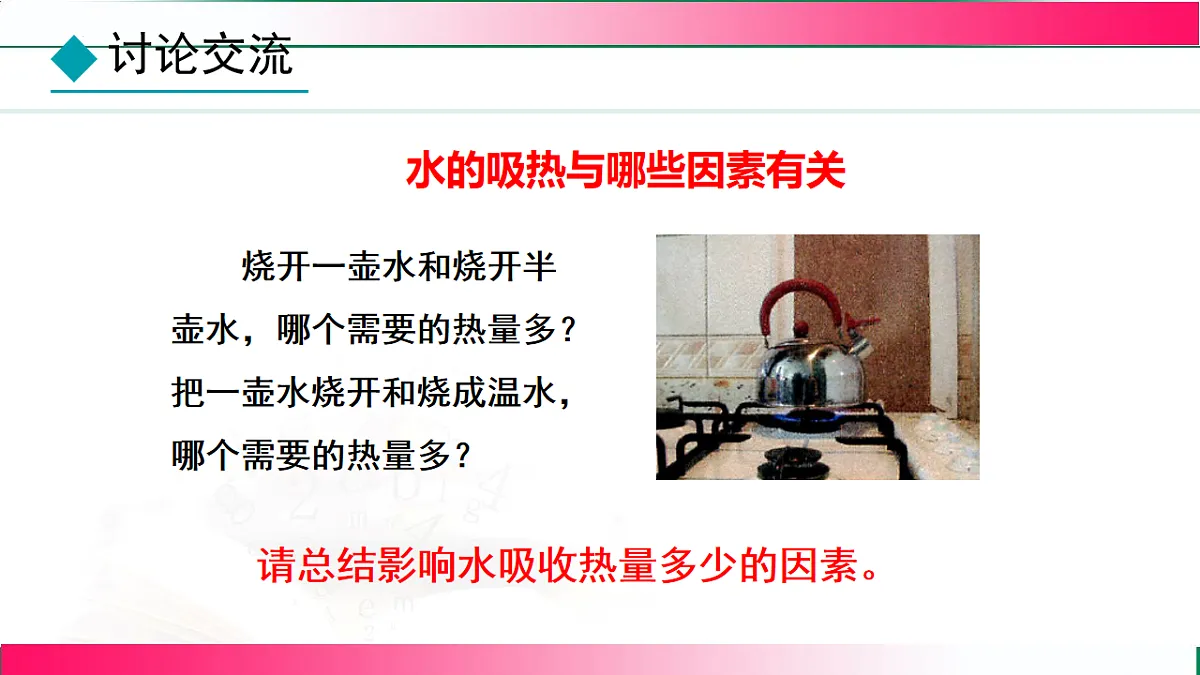 讨论交流

水的吸热与哪些因素有关

烧开一壶水和烧开半壶水，哪个需要的热量多？把一壶水烧开和烧成温水，哪个需要的热量多？

请总结影响水吸收热量多少的因素。